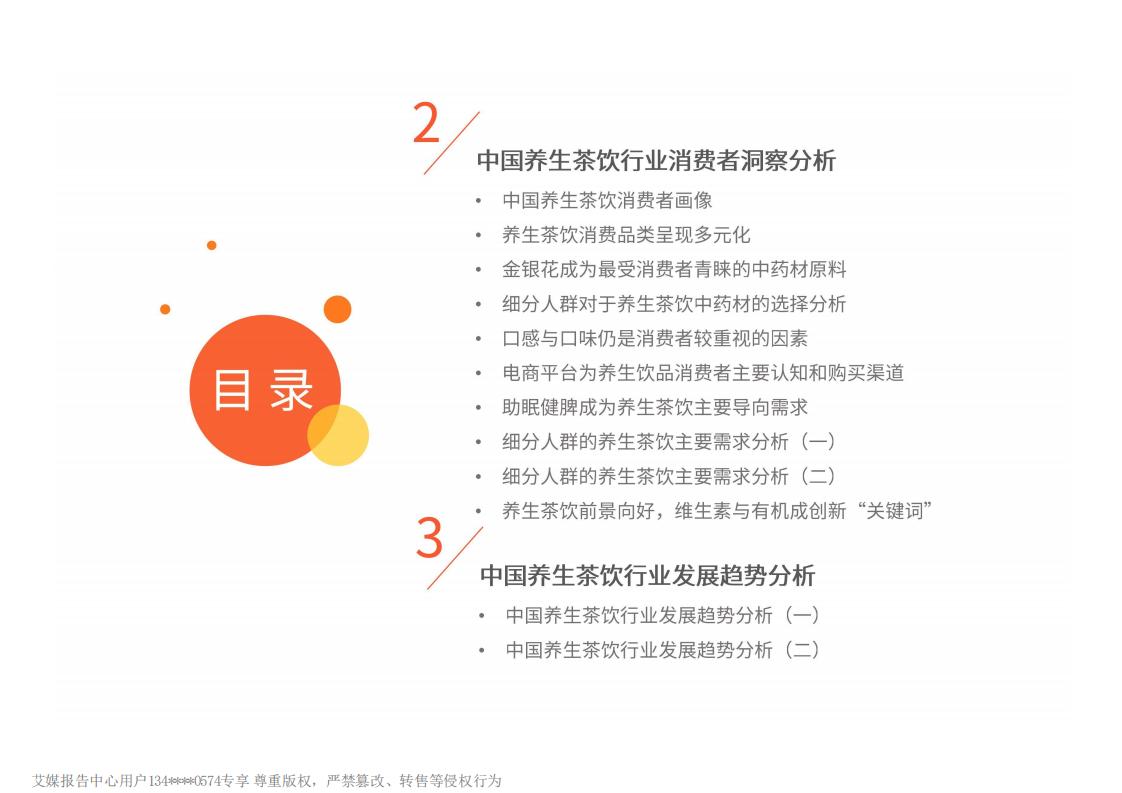 目录

2

中国养生茶饮行业消费者洞察分析

• 中国养生茶饮消费者画像
• 养生茶饮消费品类呈现多元化
• 金银花成为最受消费者青睐的中药材原料
• 细分人群对于养生茶饮中药材的选择分析
• 口感与口味仍是消费者较重视的因素
• 电商平台为养生饮品消费者主要认知和购买渠道
• 助眠健脾成为养生茶饮主要导向需求
• 细分人群的养生茶饮主要需求分析（一）
• 细分人群的养生茶饮主要需求分析（二）
• 养生茶饮前景向好，维生素与有机成创新“关键词”

3

中国养生茶饮行业发展趋势分析

• 中国养生茶饮行业发展趋势分析（一）
• 中国养生茶饮行业发展趋势分析（二）

艾媒报告中心用户134****0574专享 尊重版权，严禁篡改、转售等侵权行为